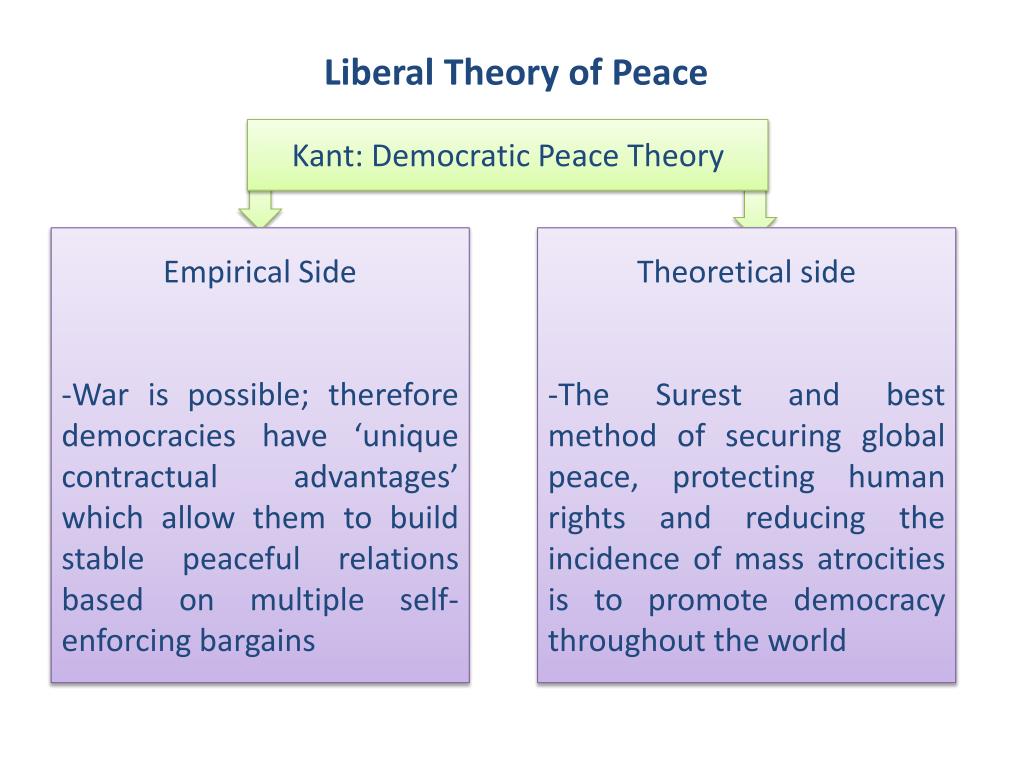 Liberal Theory of Peace

Kant: Democratic Peace Theory

Empirical Side

-War is possible; therefore democracies have ‘unique contractual advantages’ which allow them to build stable peaceful relations based on multiple self-enforcing bargains

Theoretical side

-The Surest and best method of securing global peace, protecting human rights and reducing the incidence of mass atrocities is to promote democracy throughout the world